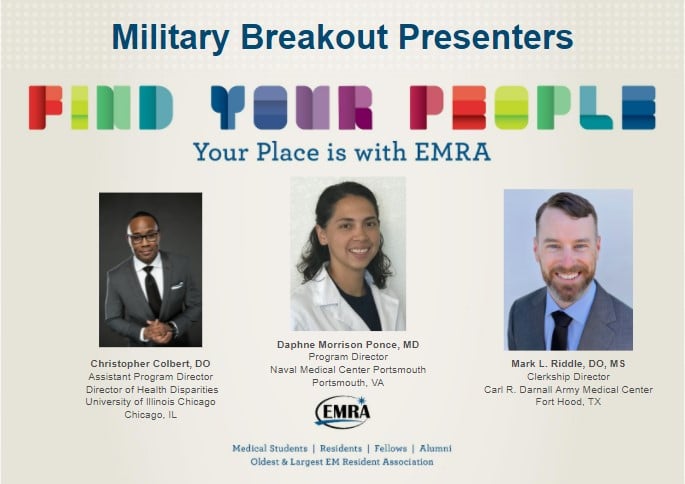 Military Breakout Presenters

FIND YOUR PEOPLE

Your Place is with EMRA

Christopher Colbert, DO
Assistant Program Director
Director of Health Disparities
University of Illinois Chicago
Chicago, IL

Daphne Morrison Ponce, MD
Program Director
Naval Medical Center Portsmouth
Portsmouth, VA

Mark L. Riddle, DO, MS
Clerkship Director
Carl R. Darnall Army Medical Center
Fort Hood, TX

EMRA

Medical Students | Residents | Fellows | Alumni
Oldest & Largest EM Resident Association